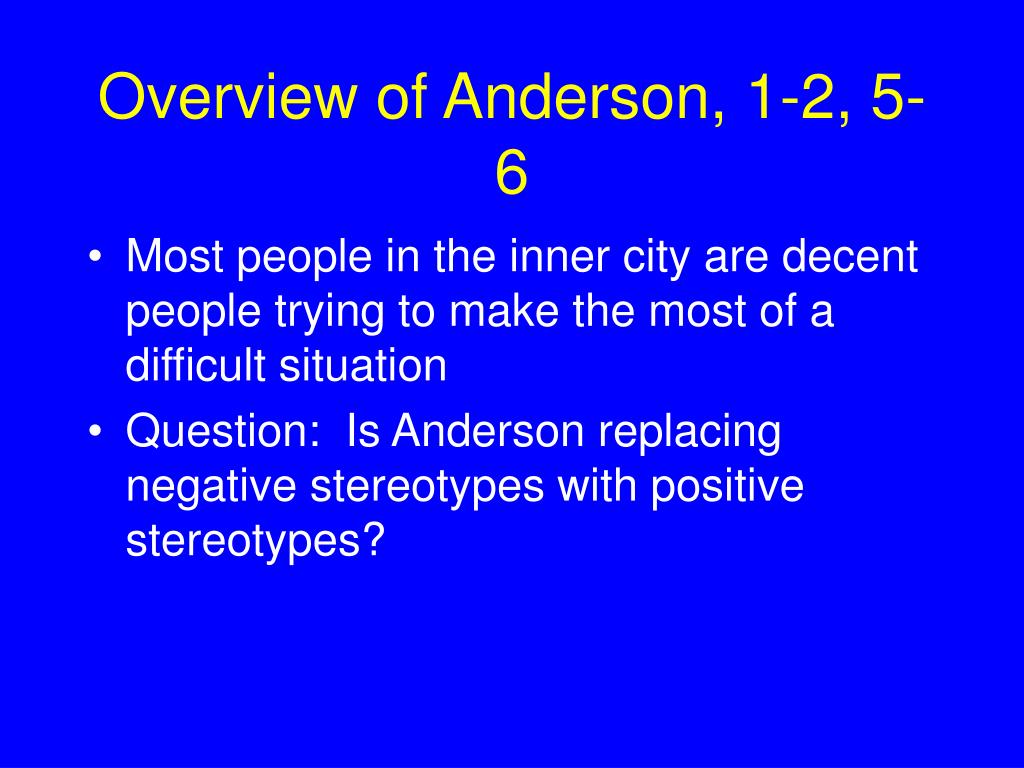 Overview of Anderson, 1-2, 5-6

• Most people in the inner city are decent people trying to make the most of a difficult situation
• Question: Is Anderson replacing negative stereotypes with positive stereotypes?